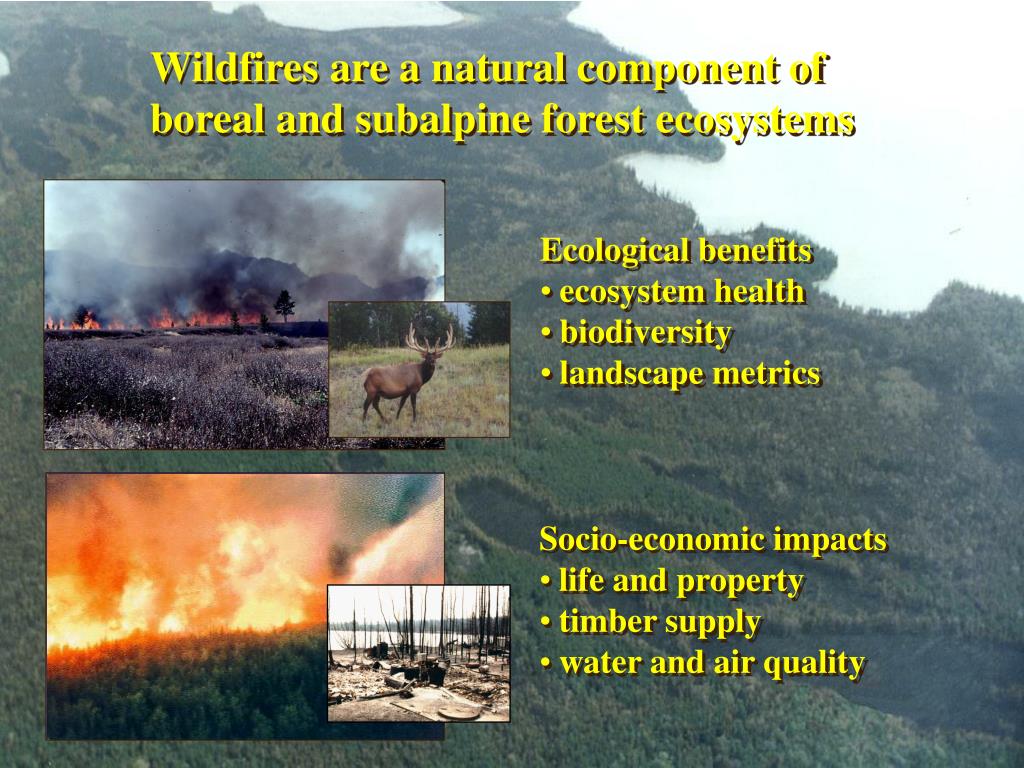 Wildfires are a natural component of boreal and subalpine forest ecosystems

Ecological benefits
• ecosystem health
• biodiversity
• landscape metrics

Socio-economic impacts
• life and property
• timber supply
• water and air quality